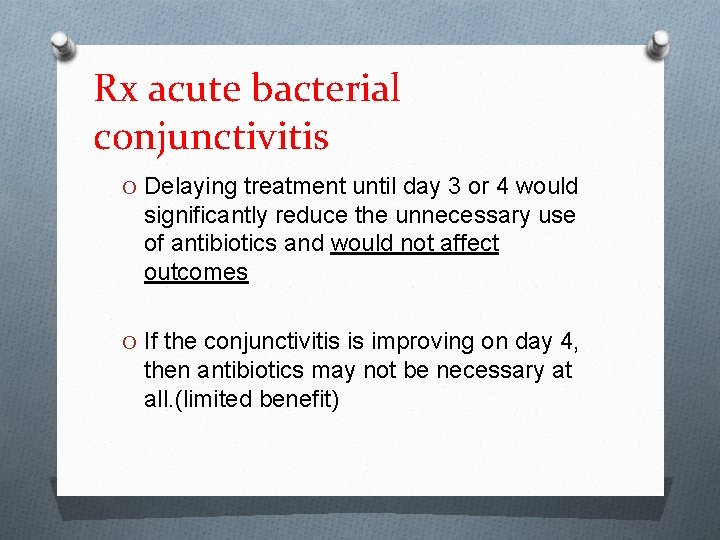 Rx acute bacterial conjunctivitis

O Delaying treatment until day 3 or 4 would significantly reduce the unnecessary use of antibiotics and would not affect outcomes

O If the conjunctivitis is improving on day 4, then antibiotics may not be necessary at all.(limited benefit)